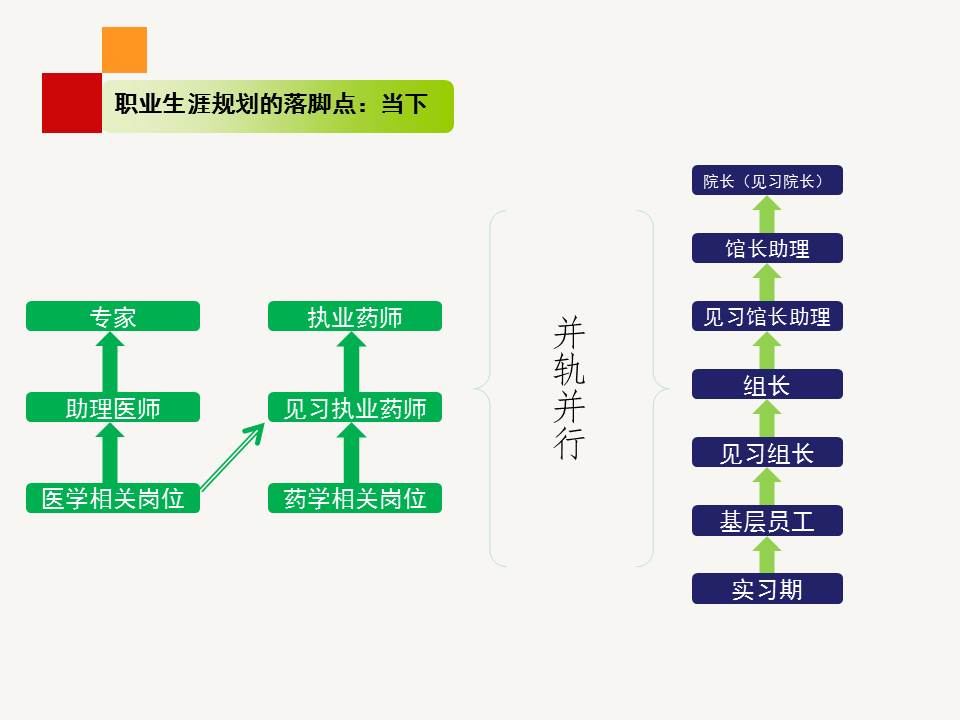 职业生涯规划的落脚点：当下

专家

助理医师

医学相关岗位

执业药师

见习执业药师

药学相关岗位

并轨并行

院长（见习院长）

馆长助理

见习馆长助理

组长

见习组长

基层员工

实习期